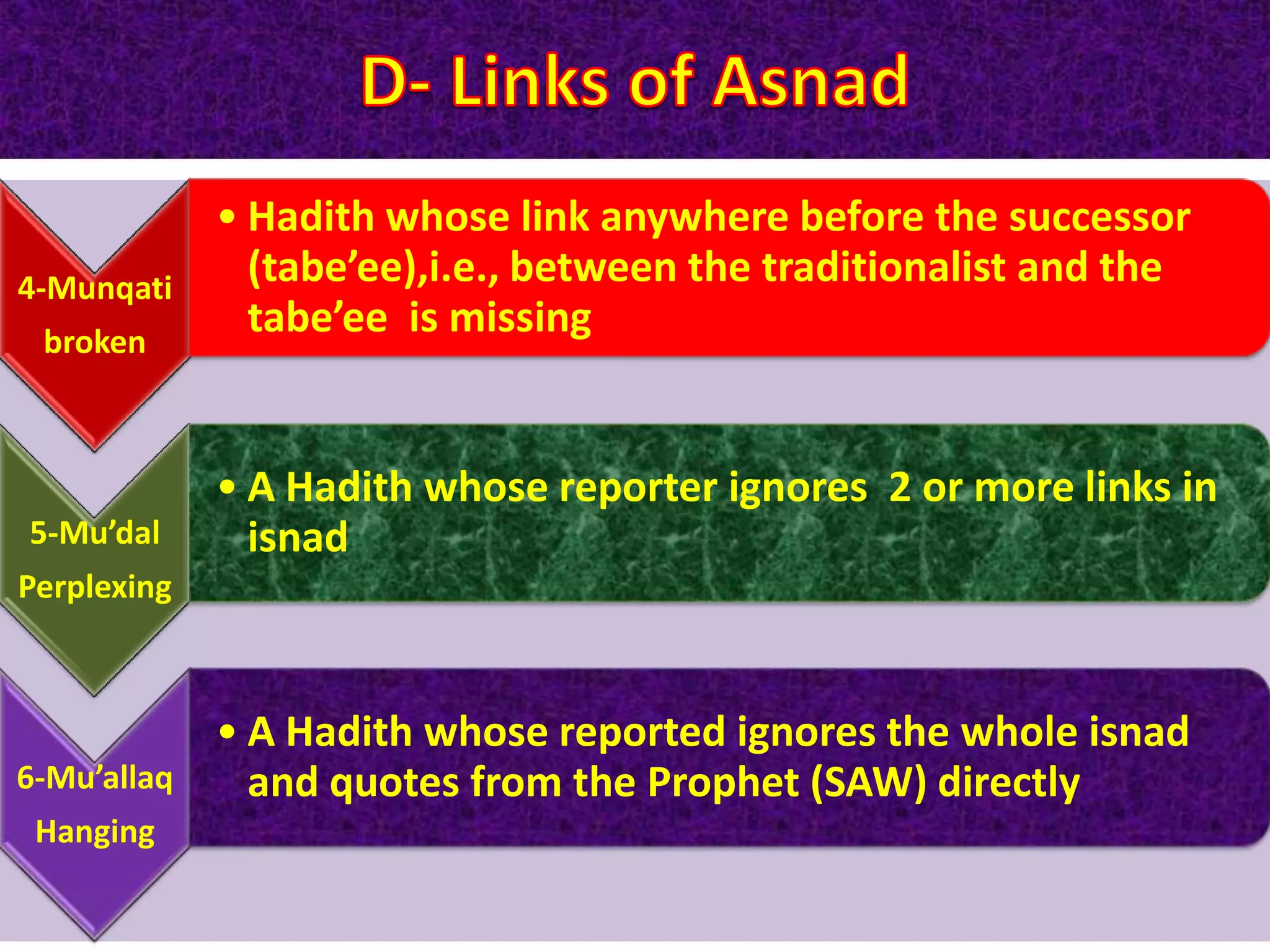 D- Links of Asnad

4-Munqati
broken

• Hadith whose link anywhere before the successor (tabe’ee),i.e., between the traditionalist and the tabe’ee is missing

5-Mu’dal
Perplexing

• A Hadith whose reporter ignores 2 or more links in isnad

6-Mu’allaq
Hanging

• A Hadith whose reported ignores the whole isnad and quotes from the Prophet (SAW) directly